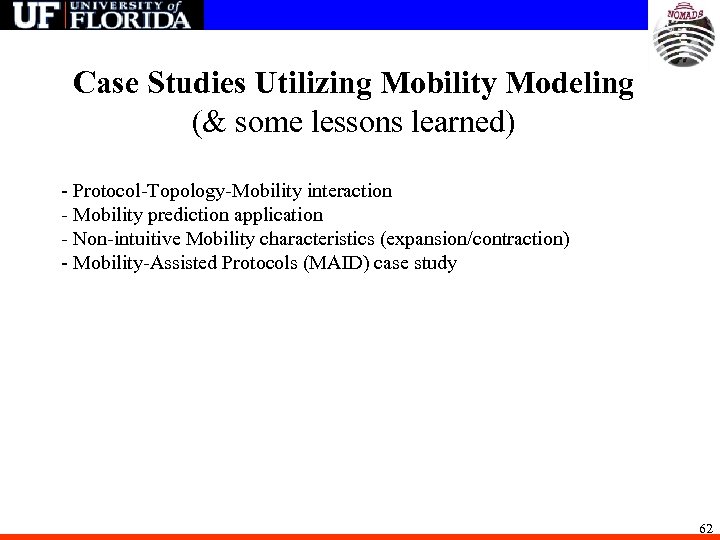 UF UNIVERSITY of FLORIDA

NOMADS

Case Studies Utilizing Mobility Modeling
(& some lessons learned)

- Protocol-Topology-Mobility interaction
- Mobility prediction application
- Non-intuitive Mobility characteristics (expansion/contraction)
- Mobility-Assisted Protocols (MAID) case study

62